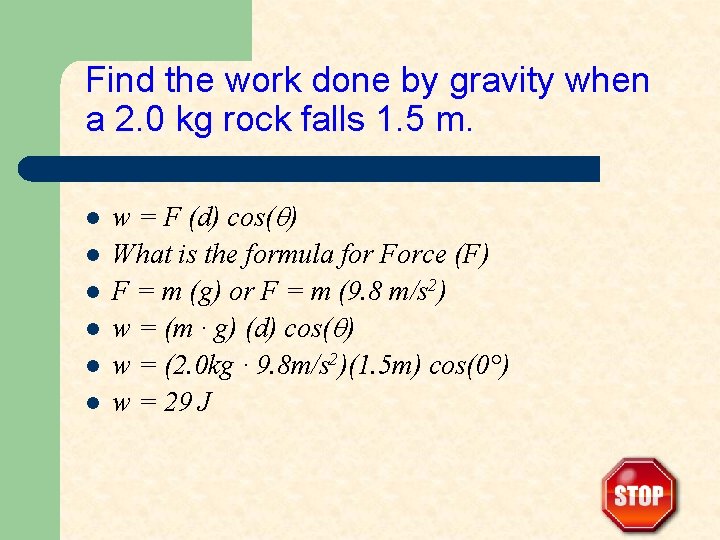 Find the work done by gravity when a 2.0 kg rock falls 1.5 m.

- $w = F (d) \cos(\theta)$
- What is the formula for Force (F)
- $F = m (g)$ or $F = m (9.8 m/s^2)$
- $w = (m \cdot g) (d) \cos(\theta)$
- $w = (2.0kg \cdot 9.8m/s^2)(1.5m) \cos(0°)$
- $w = 29 J$

STOP